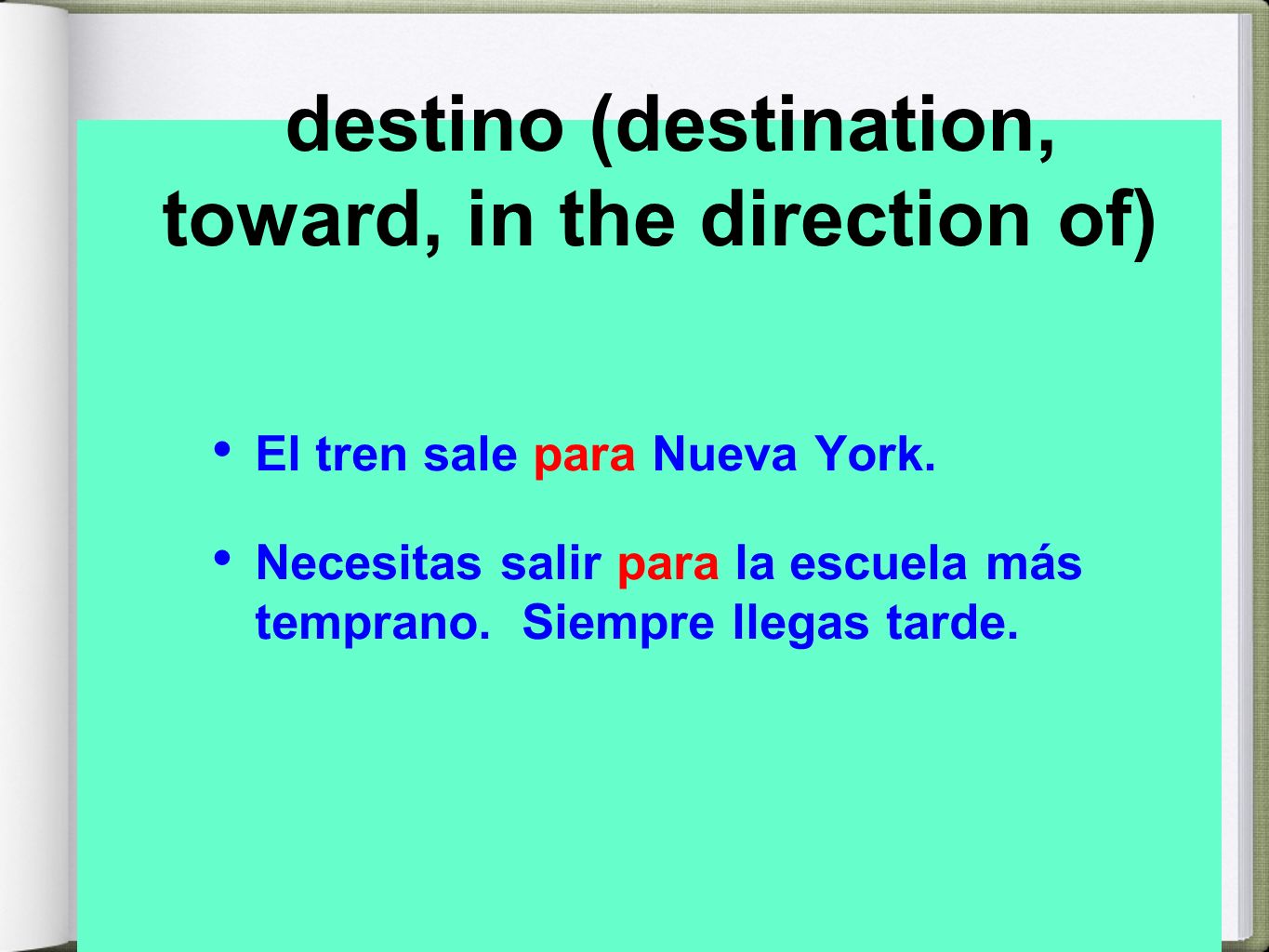 destino (destination, toward, in the direction of)

• El tren sale para Nueva York.

• Necesitas salir para la escuela más temprano. Siempre llegas tarde.